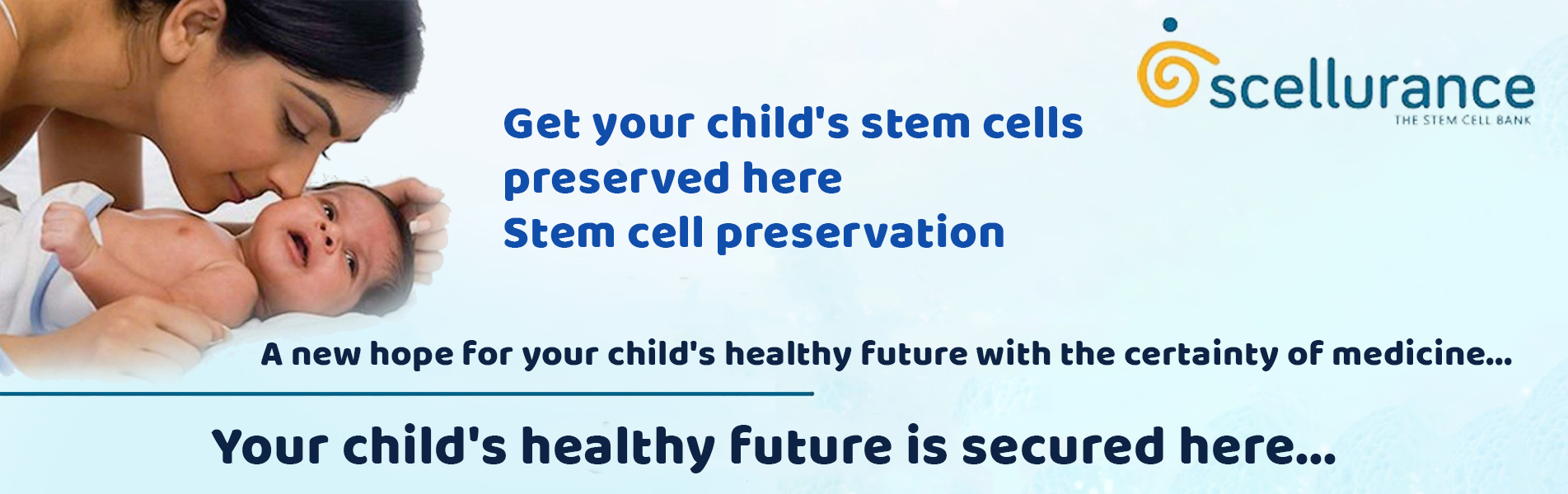 scellurance
THE STEM CELL BANK

Get your child's stem cells preserved here
Stem cell preservation

A new hope for your child's healthy future with the certainty of medicine...

Your child's healthy future is secured here...